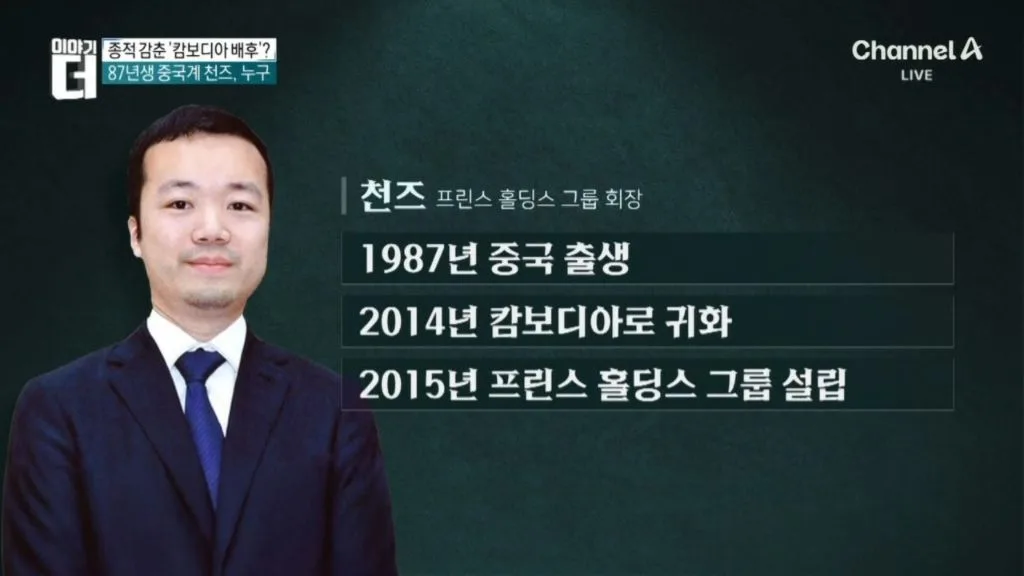 이야기 더

종적 감춘 '캄보디아 배후'?

87년생 중국계 천즈, 누구

Channel A LIVE

천즈 프린스 홀딩스 그룹 회장

1987년 중국 출생

2014년 캄보디아로 귀화

2015년 프린스 홀딩스 그룹 설립